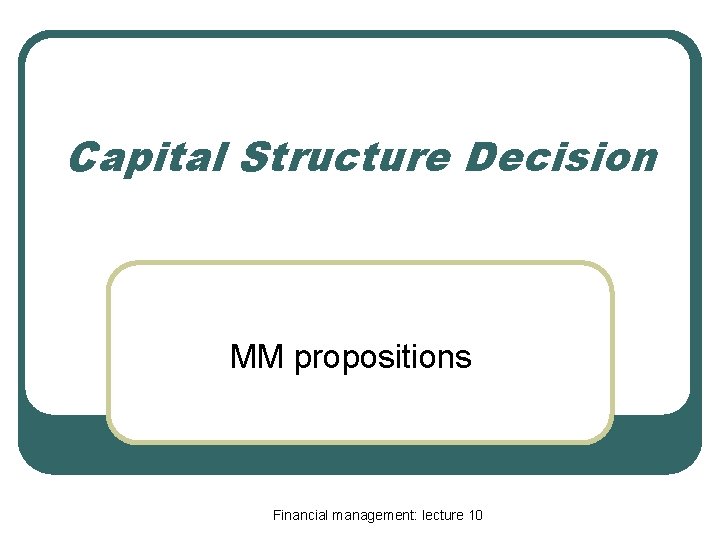 Capital Structure Decision

MM propositions

Financial management: lecture 10